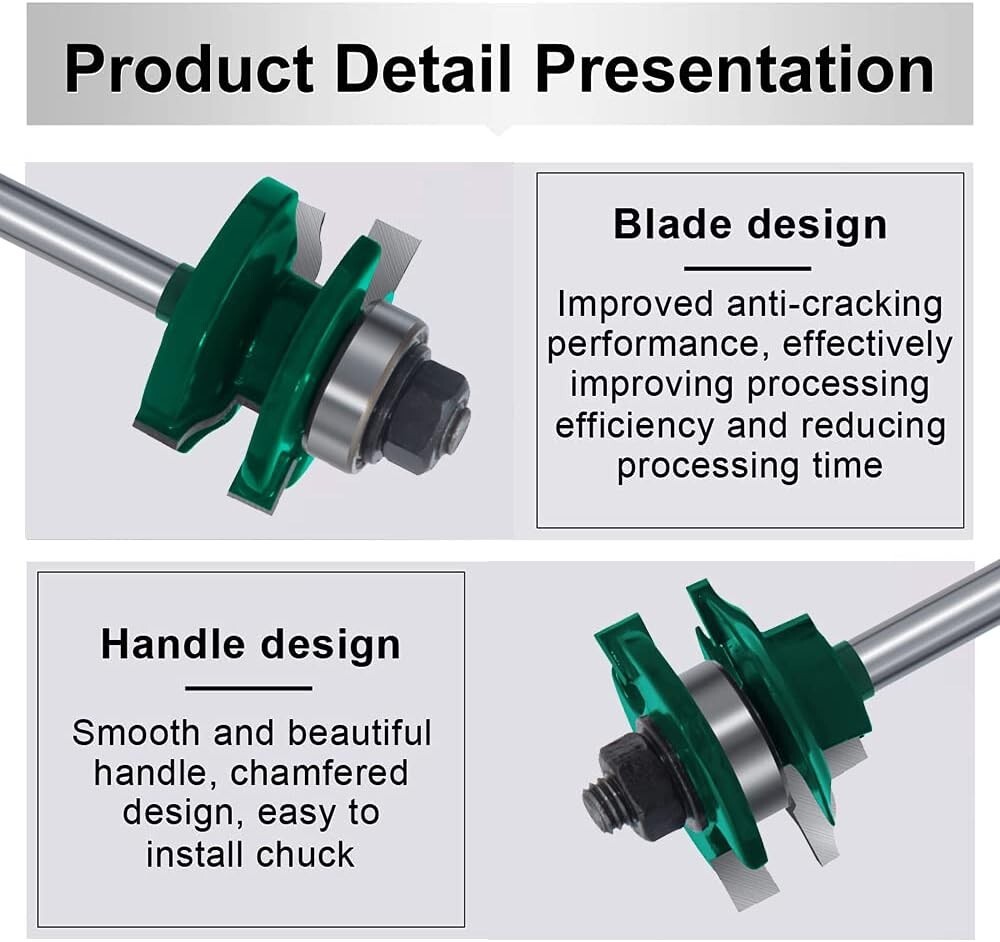 Product Detail Presentation

Blade design

Improved anti-cracking performance, effectively improving processing efficiency and reducing processing time

Handle design

Smooth and beautiful handle, chamfered design, easy to install chuck